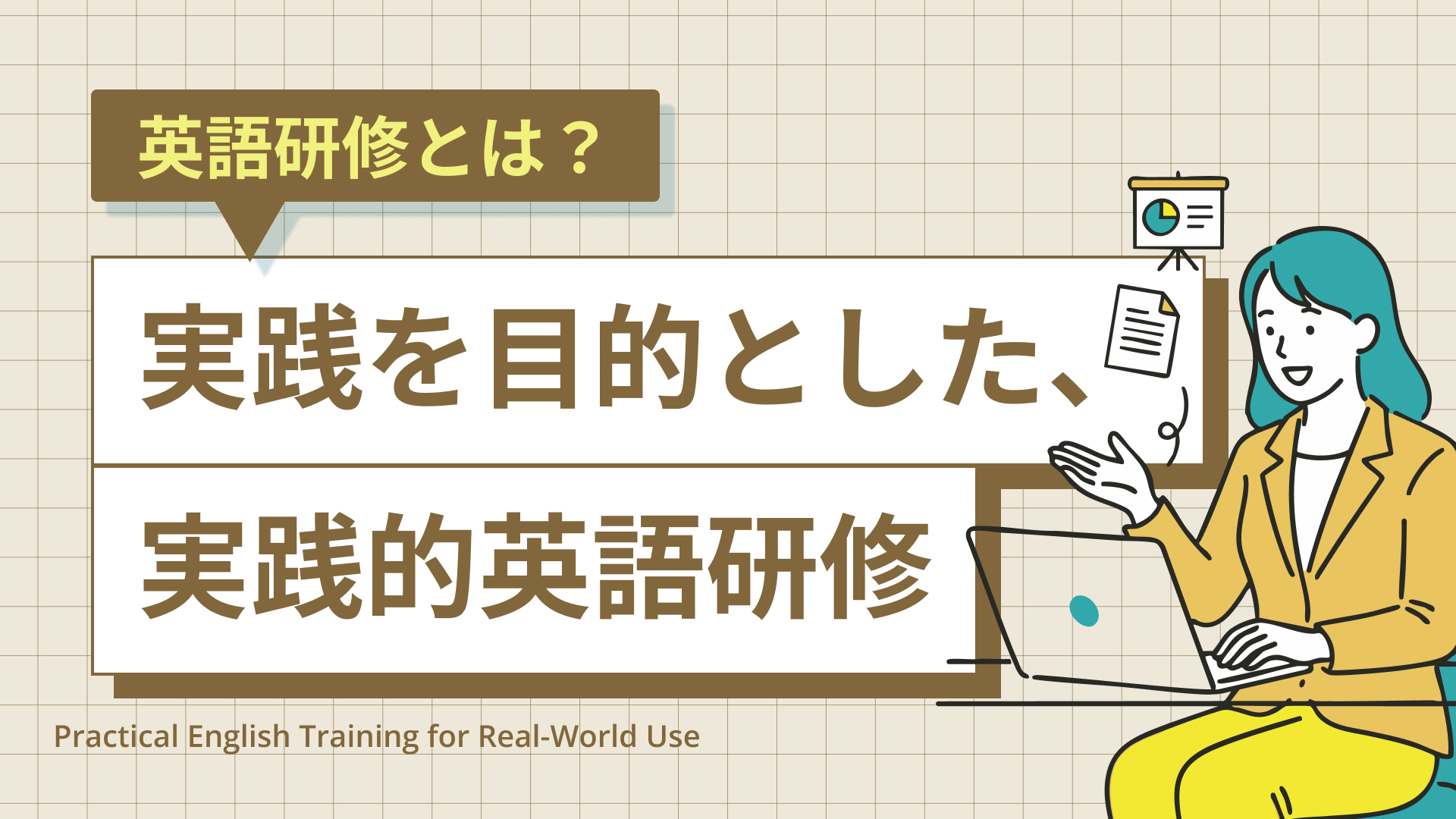 英語研修とは？

実践を目的とした、

実践的英語研修

Practical English Training for Real-World Use